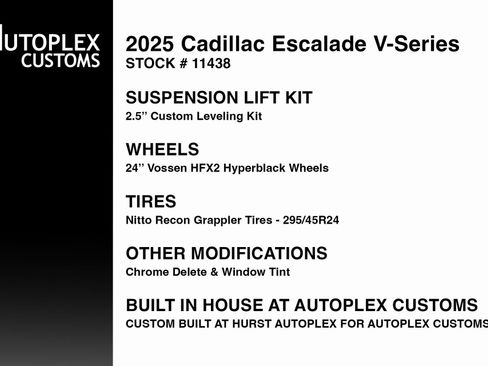 UTOPLEX CUSTOMS

2025 Cadillac Escalade V-Series
STOCK # 11438

SUSPENSION LIFT KIT
2.5" Custom Leveling Kit

WHEELS
24" Vossen HFX2 Hyperblack Wheels

TIRES
Nitto Recon Grappler Tires - 295/45R24

OTHER MODIFICATIONS
Chrome Delete & Window Tint

BUILT IN HOUSE AT AUTOPLEX CUSTOMS
CUSTOM BUILT AT HURST AUTOPLEX FOR AUTOPLEX CUSTOMS